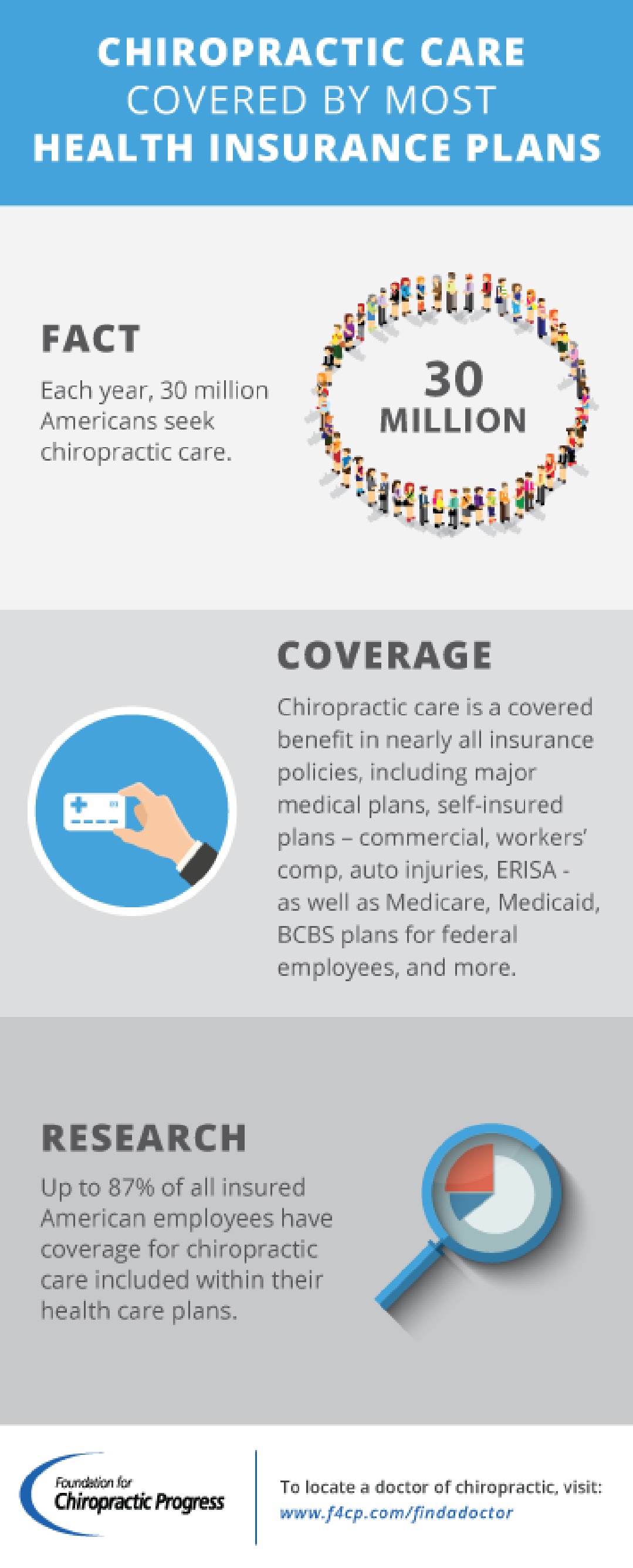 CHIROPRACTIC CARE
COVERED BY MOST
HEALTH INSURANCE PLANS

FACT

Each year, 30 million Americans seek chiropractic care.

30
MILLION

COVERAGE

Chiropractic care is a covered benefit in nearly all insurance policies, including major medical plans, self-insured plans – commercial, workers' comp, auto injuries, ERISA - as well as Medicare, Medicaid, BCBS plans for federal employees, and more.

RESEARCH

Up to 87% of all insured American employees have coverage for chiropractic care included within their health care plans.

Foundation for
Chiropractic Progress

To locate a doctor of chiropractic, visit:
www.f4cp.com/findadoctor